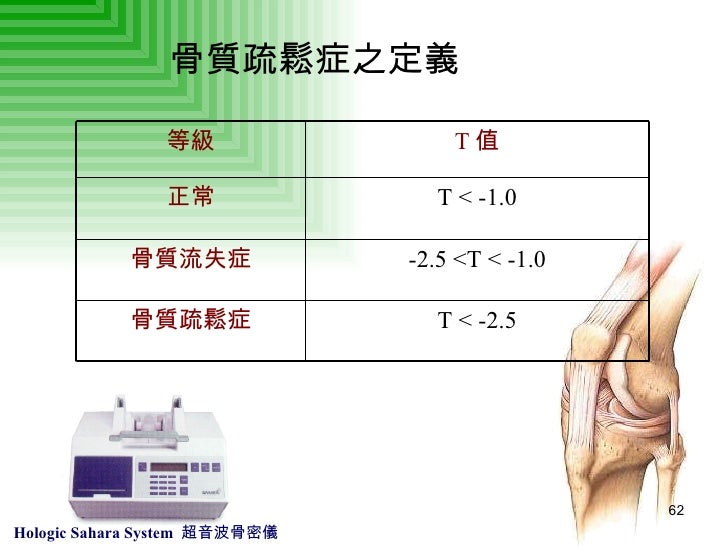 骨質疏鬆症之定義

| 等級 | T 值 |
|---|---|
| 正常 | T < -1.0 |
| 骨質流失症 | -2.5 <T < -1.0 |
| 骨質疏鬆症 | T < -2.5 |

62

Hologic Sahara System 超音波骨密儀